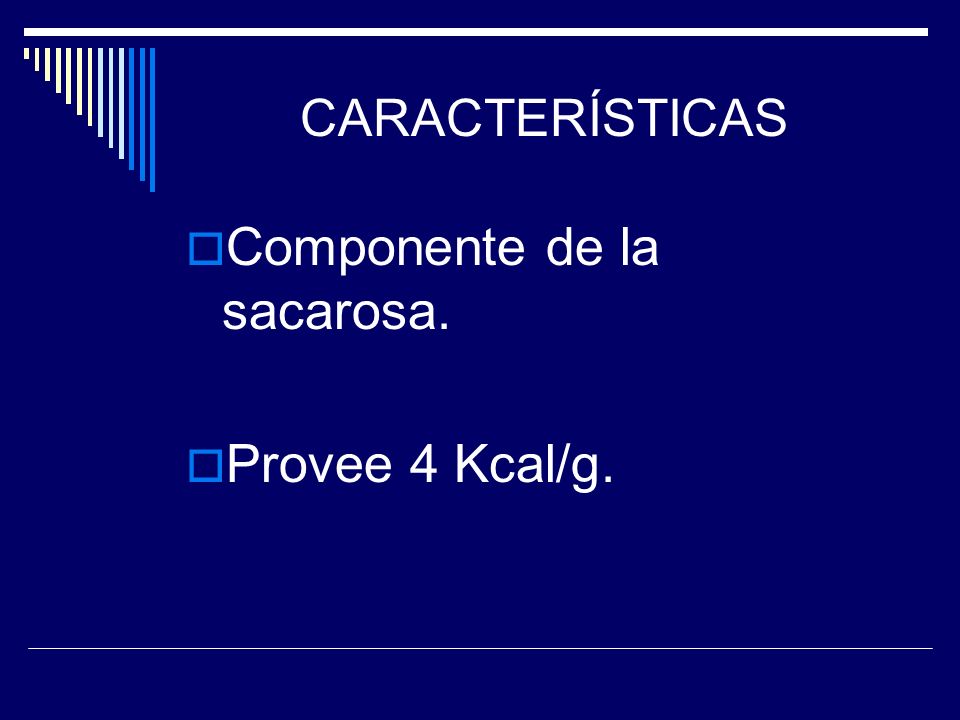 CARACTERÍSTICAS

Componente de la sacarosa.

Provee 4 Kcal/g.